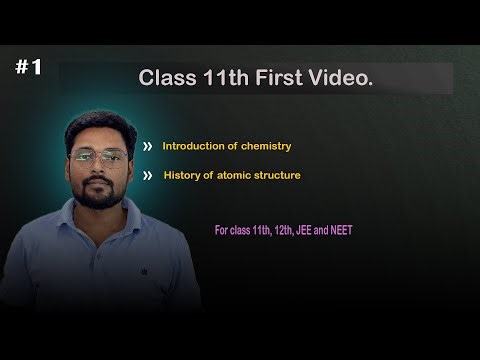 #1

Class 11th First Video.

» Introduction of chemistry

» History of atomic structure

For class 11th, 12th, JEE and NEET